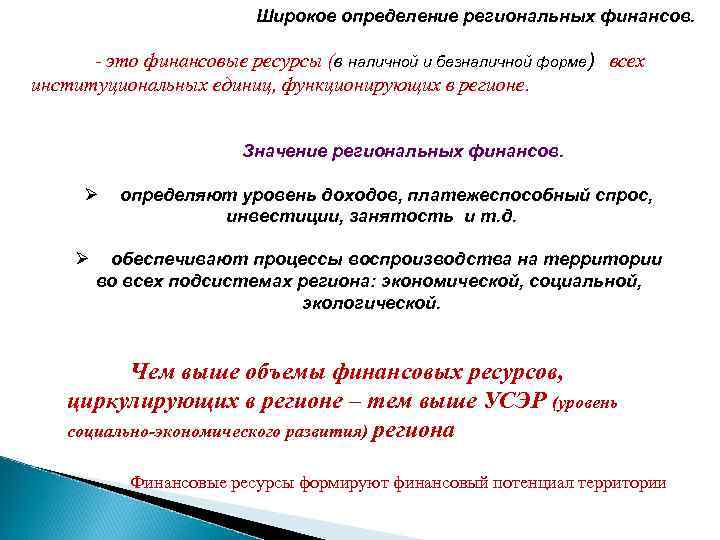 Широкое определение региональных финансов.

- это финансовые ресурсы (в наличной и безналичной форме) всех институциональных единиц, функционирующих в регионе.

Значение региональных финансов.

➢ определяют уровень доходов, платежеспособный спрос, инвестиции, занятость и т.д.

➢ обеспечивают процессы воспроизводства на территории во всех подсистемах региона: экономической, социальной, экологической.

Чем выше объемы финансовых ресурсов, циркулирующих в регионе – тем выше УСЭР (уровень социально-экономического развития) региона

Финансовые ресурсы формируют финансовый потенциал территории